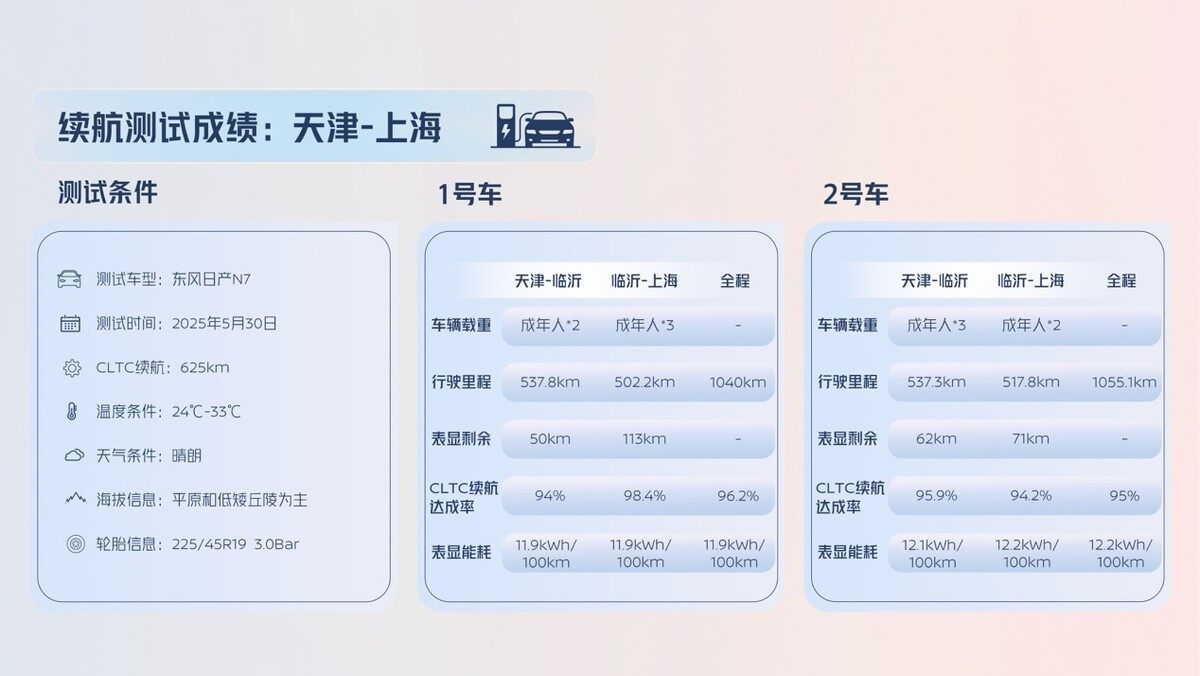 续航测试成绩：天津-上海

测试条件

测试车型：东风日产N7

测试时间：2025年5月30日

CLTC续航：625km

温度条件：24℃-33℃

天气条件：晴朗

海拔信息：平原和低矮丘陵为主

轮胎信息：225/45R19 3.0Bar

1号车

| | 天津-临沂 | 临沂-上海 | 全程 |
|---|---|---|---|
| 车辆载重 | 成年人*2 | 成年人*3 | - |
| 行驶里程 | 537.8km | 502.2km | 1040km |
| 表显剩余 | 50km | 113km | - |
| CLTC续航达成率 | 94% | 98.4% | 96.2% |
| 表显能耗 | 11.9kWh/100km | 11.9kWh/100km | 11.9kWh/100km |

2号车

| | 天津-临沂 | 临沂-上海 | 全程 |
|---|---|---|---|
| 车辆载重 | 成年人*3 | 成年人*2 | - |
| 行驶里程 | 537.3km | 517.8km | 1055.1km |
| 表显剩余 | 62km | 71km | - |
| CLTC续航达成率 | 95.9% | 94.2% | 95% |
| 表显能耗 | 12.1kWh/100km | 12.2kWh/100km | 12.2kWh/100km |